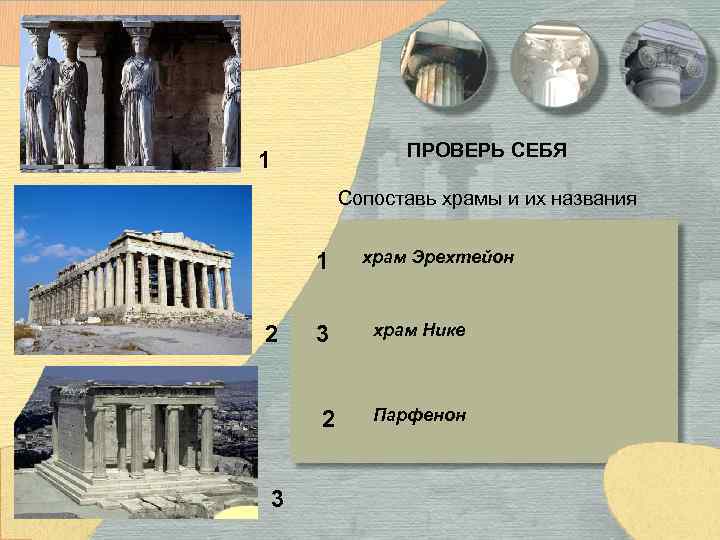 1

ПРОВЕРЬ СЕБЯ

Сопоставь храмы и их названия

1 храм Эрехтейон

2

3 храм Нике

2 Парфенон

3